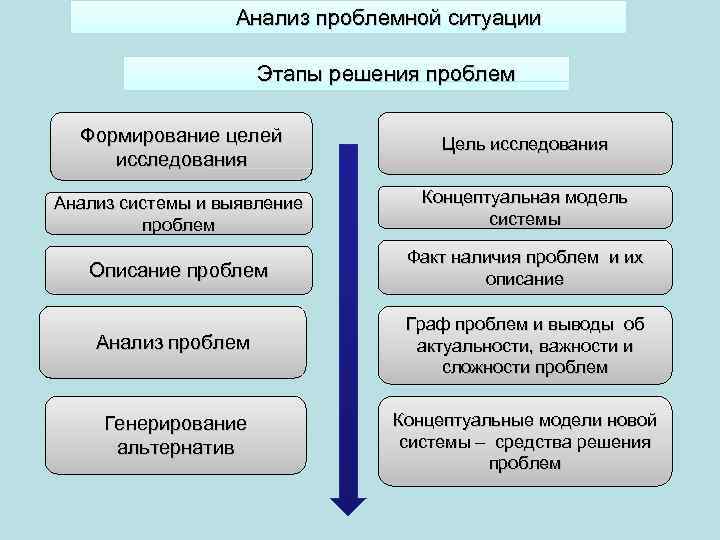 Анализ проблемной ситуации

Этапы решения проблем

Формирование целей исследования

Анализ системы и выявление проблем

Описание проблем

Анализ проблем

Генерирование альтернатив

Цель исследования

Концептуальная модель системы

Факт наличия проблем и их описание

Граф проблем и выводы об актуальности, важности и сложности проблем

Концептуальные модели новой системы – средства решения проблем